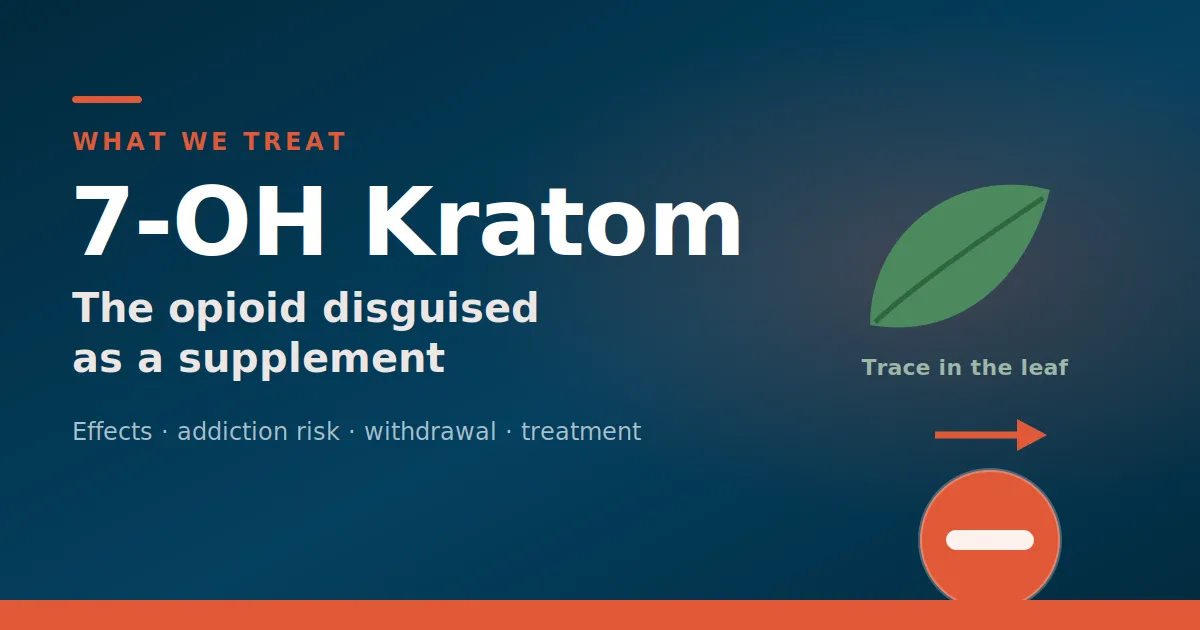 WHAT WE TREAT

7-OH Kratom

The opioid disguised as a supplement

Effects · addiction risk · withdrawal · treatment

Trace in the leaf